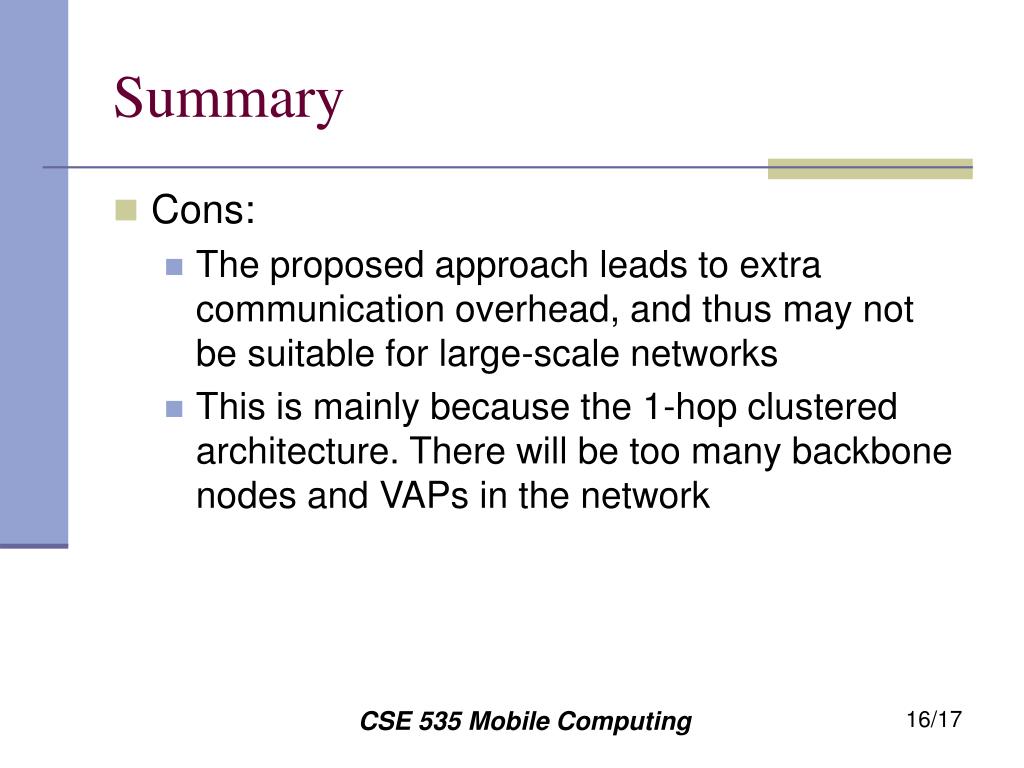 Summary

Cons:

The proposed approach leads to extra communication overhead, and thus may not be suitable for large-scale networks

This is mainly because the 1-hop clustered architecture. There will be too many backbone nodes and VAPs in the network

CSE 535 Mobile Computing

16/17